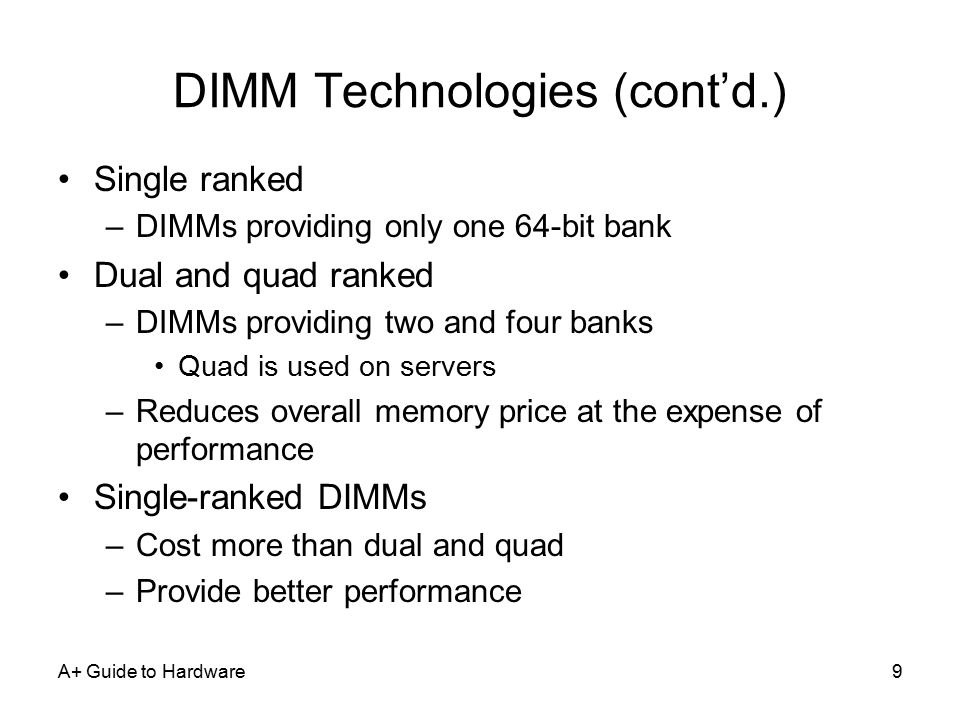 DIMM Technologies (cont’d.)

• Single ranked
– DIMMs providing only one 64-bit bank
• Dual and quad ranked
– DIMMs providing two and four banks
• Quad is used on servers
– Reduces overall memory price at the expense of performance
• Single-ranked DIMMs
– Cost more than dual and quad
– Provide better performance

A+ Guide to Hardware

9